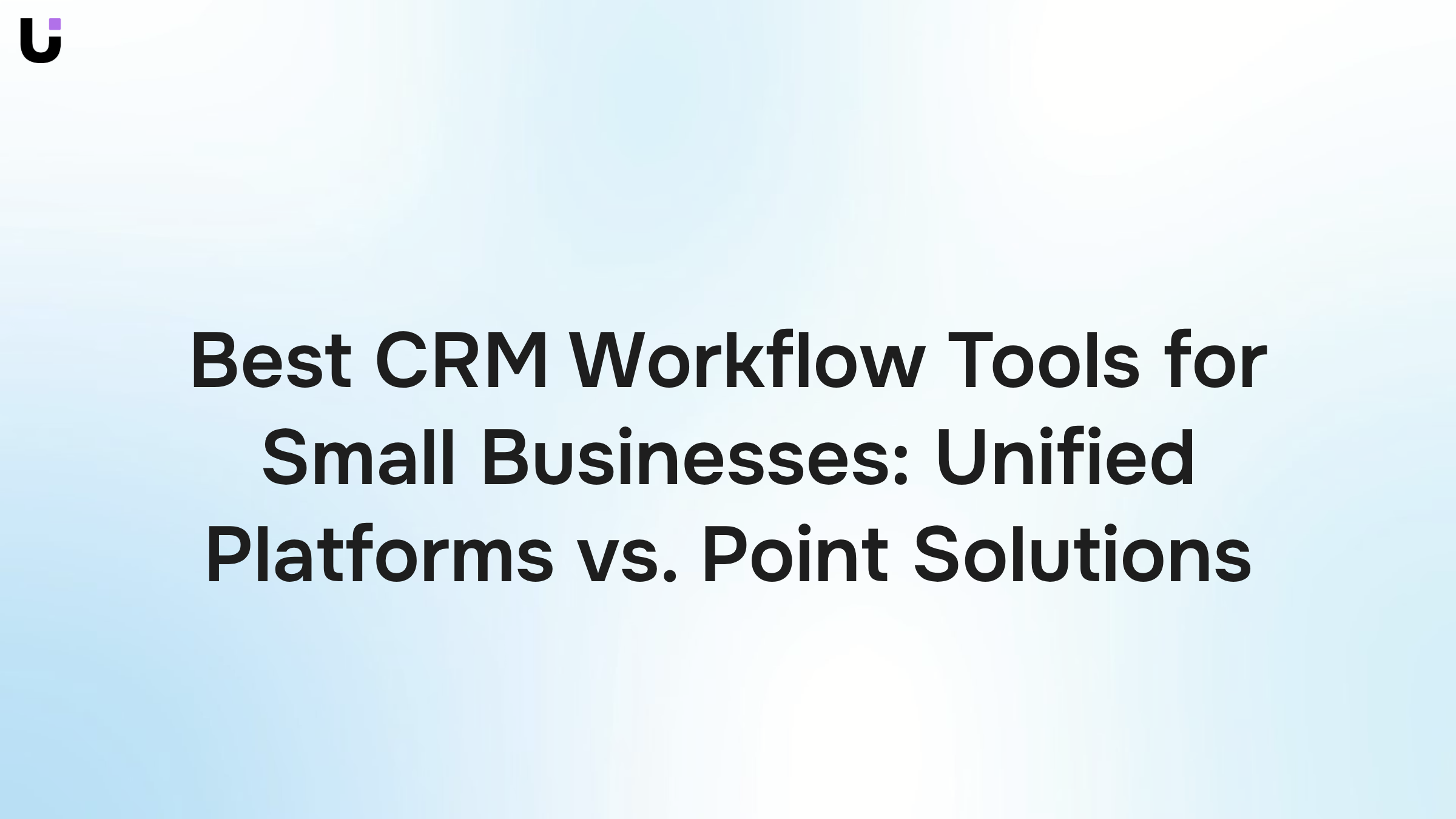 Best CRM Workflow Tools for Small Businesses: Unified Platforms vs. Point Solutions